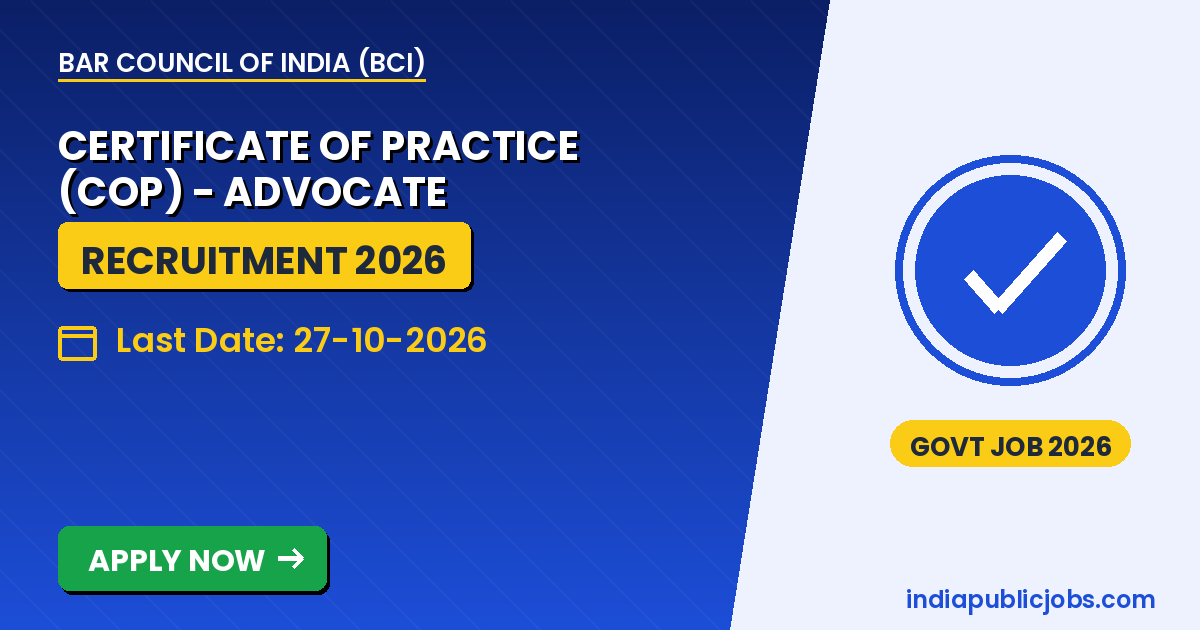 BAR COUNCIL OF INDIA (BCI)

CERTIFICATE OF PRACTICE (COP) - ADVOCATE

RECRUITMENT 2026

Last Date: 27-10-2026

APPLY NOW →

GOVT JOB 2026

indiapublicjobs.com